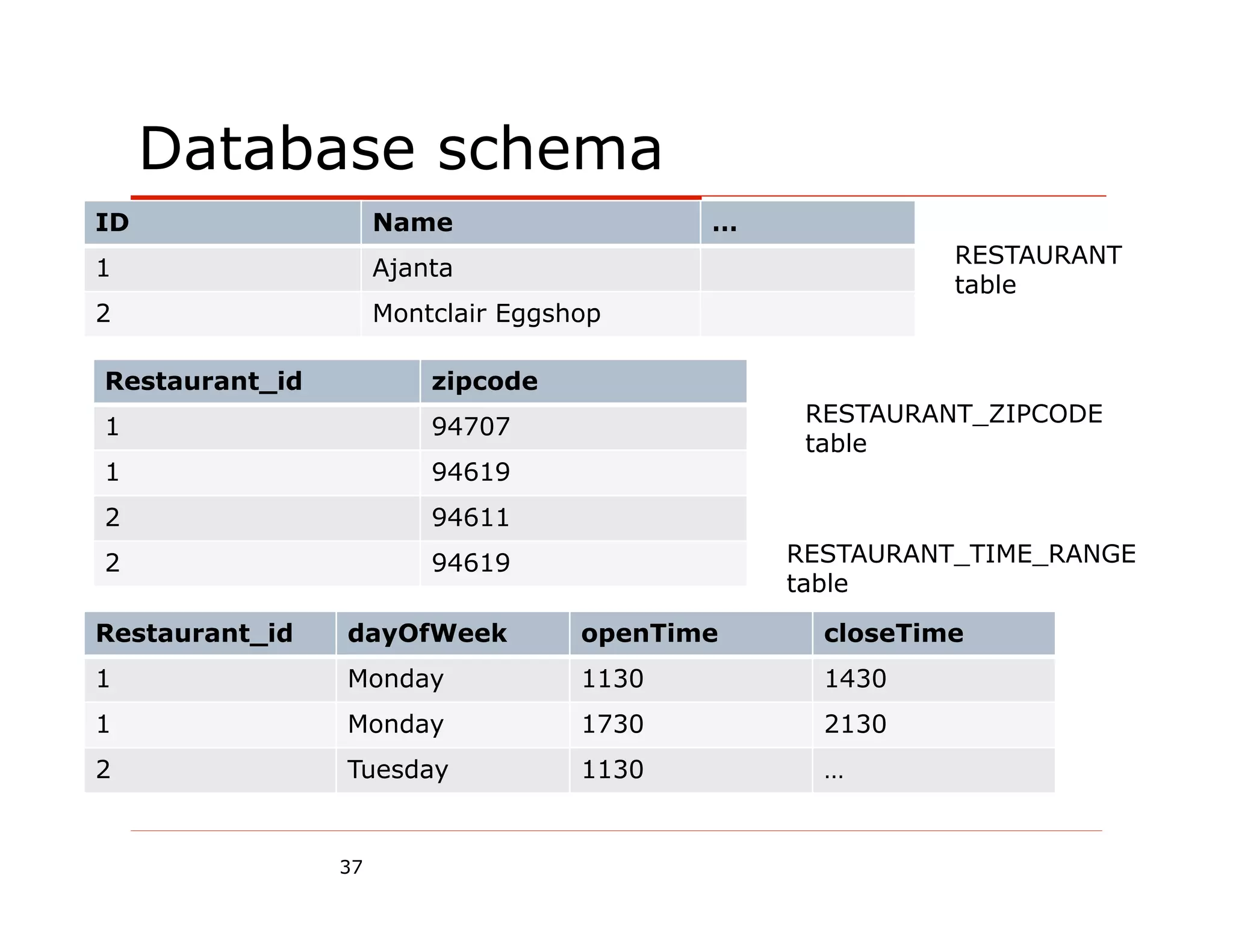 Database schema

| ID | Name | … |
|---|---|---|
| 1 | Ajanta | |
| 2 | Montclair Eggshop | |

RESTAURANT table

| Restaurant_id | zipcode |
|---|---|
| 1 | 94707 |
| 1 | 94619 |
| 2 | 94611 |
| 2 | 94619 |

RESTAURANT_ZIPCODE table

RESTAURANT_TIME_RANGE table

| Restaurant_id | dayOfWeek | openTime | closeTime |
|---|---|---|---|
| 1 | Monday | 1130 | 1430 |
| 1 | Monday | 1730 | 2130 |
| 2 | Tuesday | 1130 | … |

37